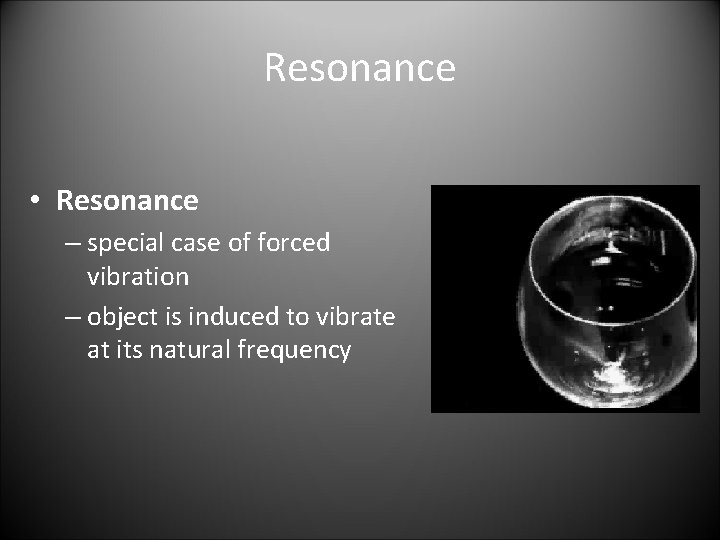 Resonance

• Resonance
– special case of forced vibration
– object is induced to vibrate at its natural frequency